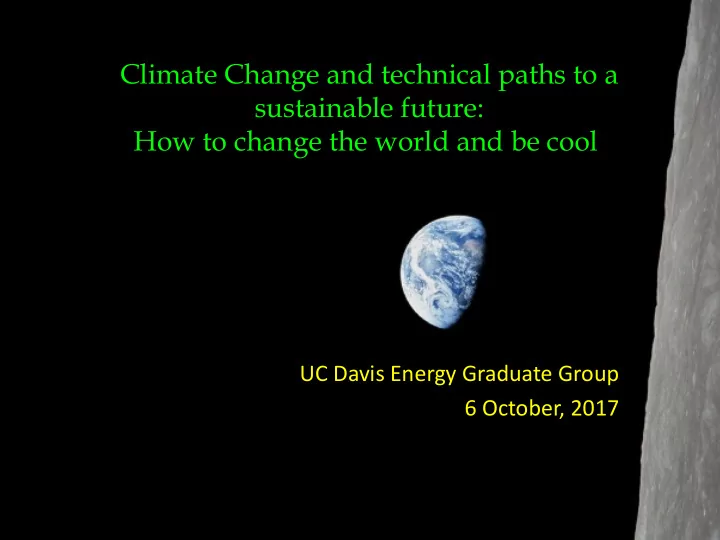 Climate Change and technical paths to a sustainable future:
How to change the world and be cool

UC Davis Energy Graduate Group
6 October, 2017